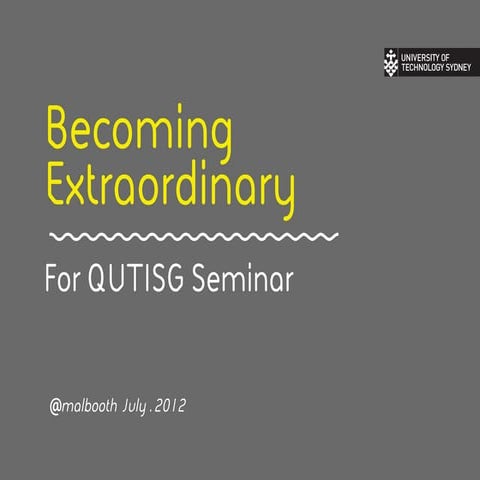 UNIVERSITY OF TECHNOLOGY SYDNEY

Becoming Extraordinary

For QUTISG Seminar

@malbooth July . 2012